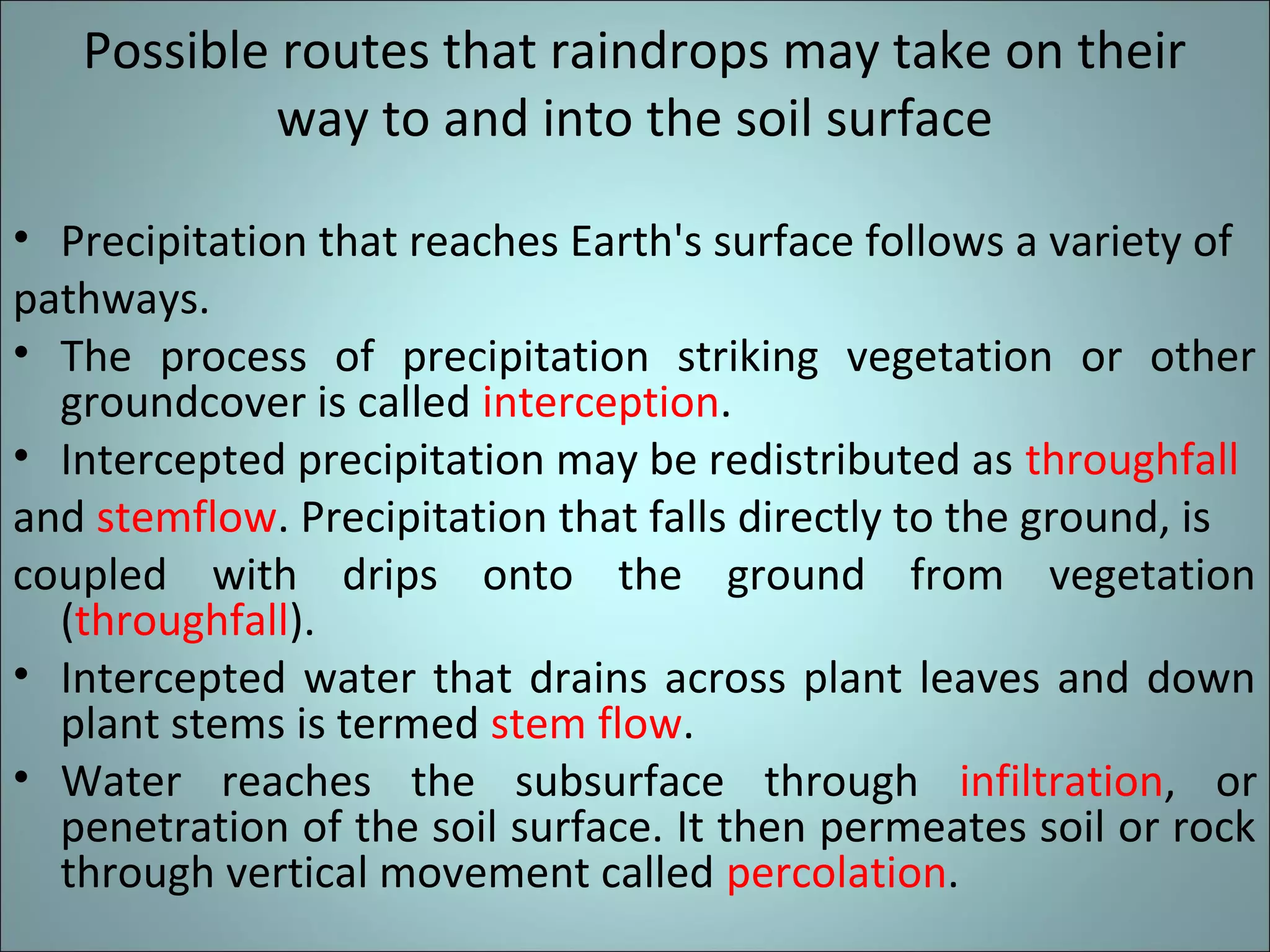 Possible routes that raindrops may take on their way to and into the soil surface

• Precipitation that reaches Earth's surface follows a variety of pathways.

• The process of precipitation striking vegetation or other groundcover is called interception.

• Intercepted precipitation may be redistributed as throughfall and stemflow. Precipitation that falls directly to the ground, is coupled with drips onto the ground from vegetation (throughfall).

• Intercepted water that drains across plant leaves and down plant stems is termed stem flow.

• Water reaches the subsurface through infiltration, or penetration of the soil surface. It then permeates soil or rock through vertical movement called percolation.